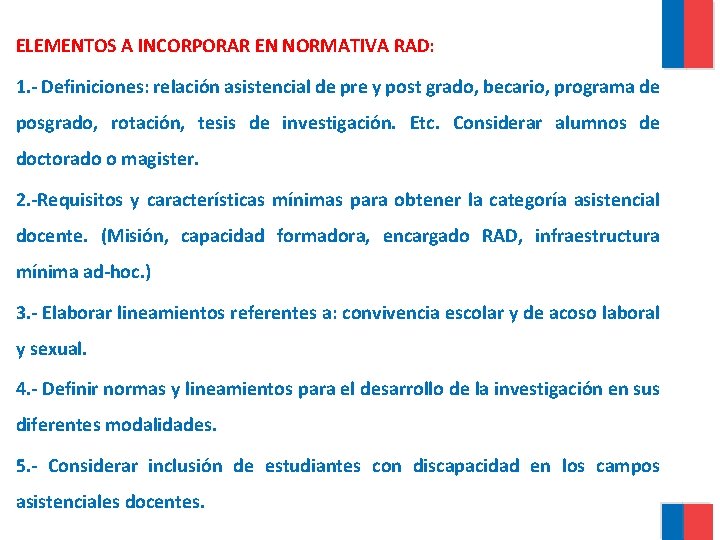 ELEMENTOS A INCORPORAR EN NORMATIVA RAD:

1.- Definiciones: relación asistencial de pre y post grado, becario, programa de posgrado, rotación, tesis de investigación. Etc. Considerar alumnos de doctorado o magister.

2.-Requisitos y características mínimas para obtener la categoría asistencial docente. (Misión, capacidad formadora, encargado RAD, infraestructura mínima ad-hoc.)

3.- Elaborar lineamientos referentes a: convivencia escolar y de acoso laboral y sexual.

4.- Definir normas y lineamientos para el desarrollo de la investigación en sus diferentes modalidades.

5.- Considerar inclusión de estudiantes con discapacidad en los campos asistenciales docentes.